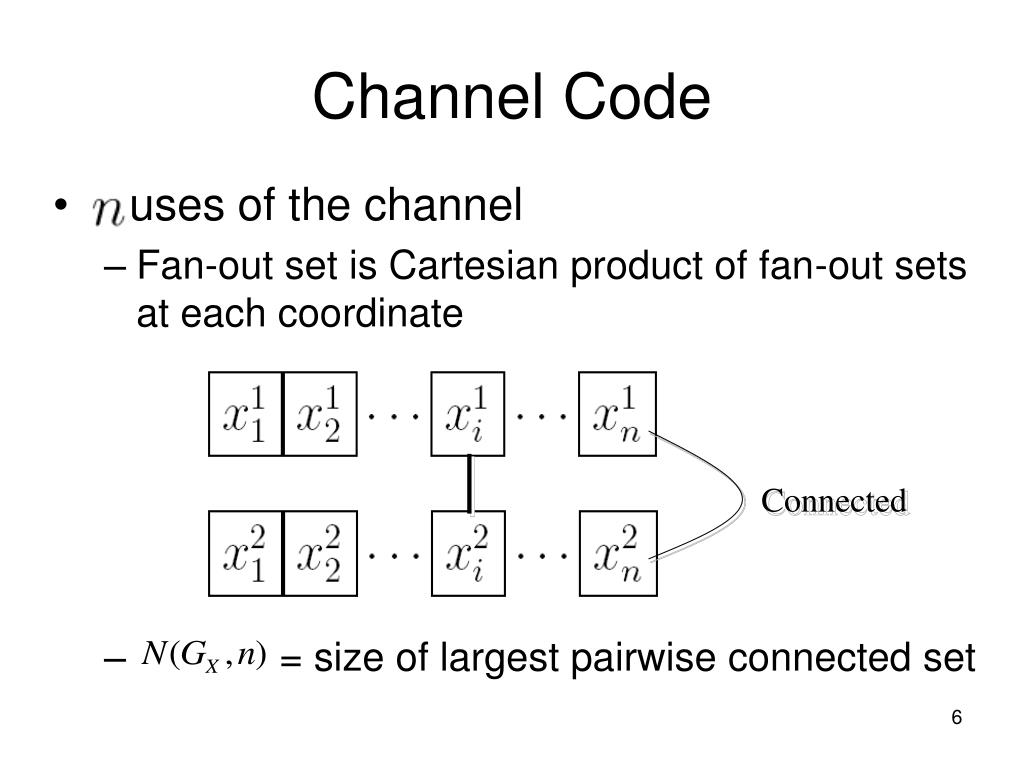 Channel Code

• $n$ uses of the channel

– Fan-out set is Cartesian product of fan-out sets at each coordinate

$x_1^1$ $x_2^1$ $\cdots$ $x_i^1$ $\cdots$ $x_n^1$

Connected

$x_1^2$ $x_2^2$ $\cdots$ $x_i^2$ $\cdots$ $x_n^2$

– $N(G_X, n)$ = size of largest pairwise connected set

6